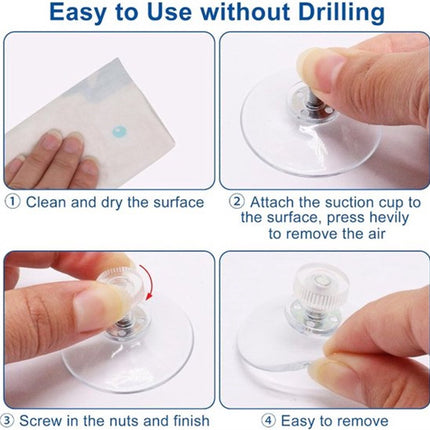 Easy to Use without Drilling

① Clean and dry the surface

② Attach the suction cup to the surface, press hevily to remove the air

③ Screw in the nuts and finish

④ Easy to remove